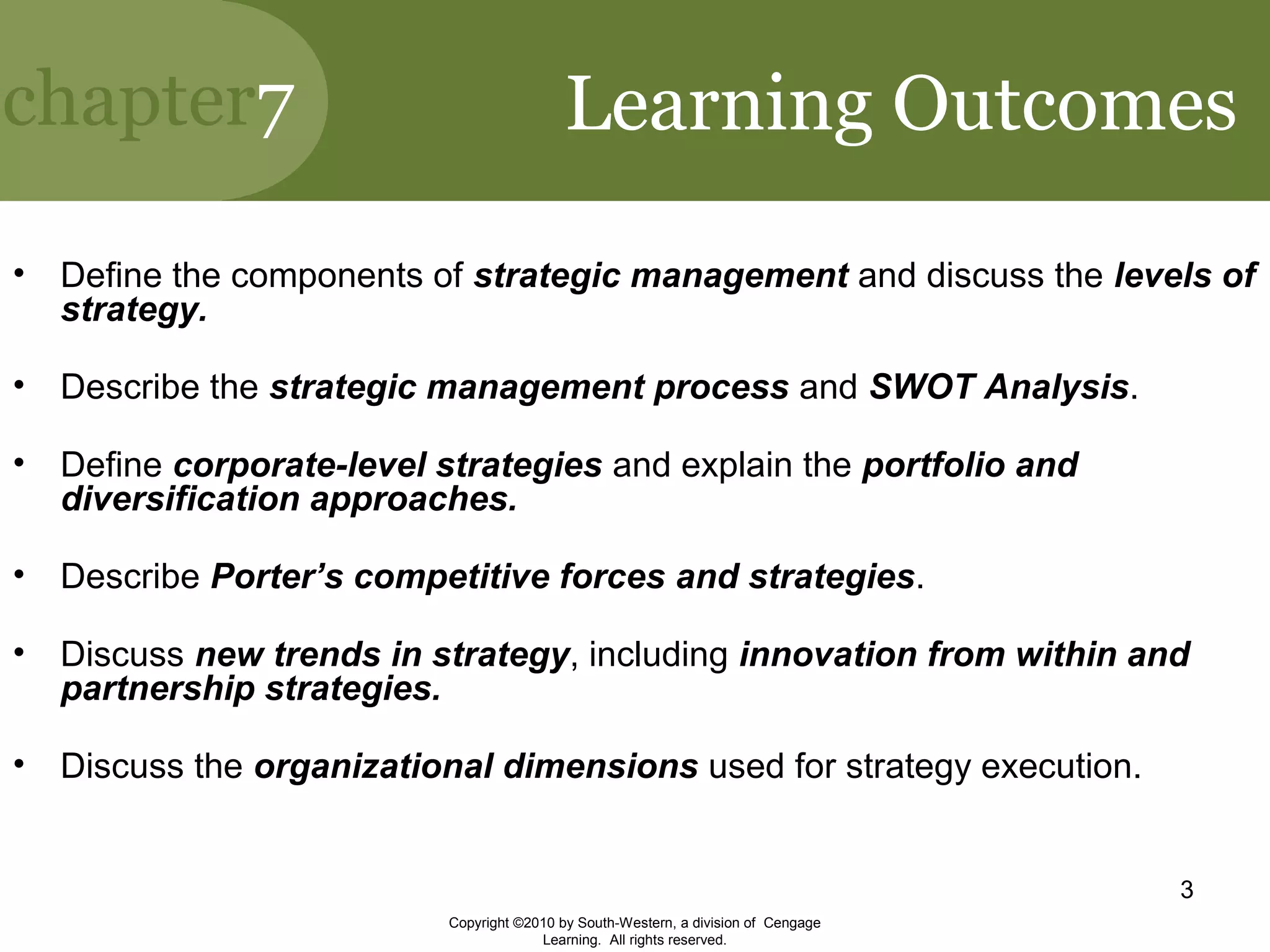 chapter7 Learning Outcomes

• Define the components of strategic management and discuss the levels of strategy.

• Describe the strategic management process and SWOT Analysis.

• Define corporate-level strategies and explain the portfolio and diversification approaches.

• Describe Porter’s competitive forces and strategies.

• Discuss new trends in strategy, including innovation from within and partnership strategies.

• Discuss the organizational dimensions used for strategy execution.

3

Copyright ©2010 by South-Western, a division of Cengage Learning. All rights reserved.